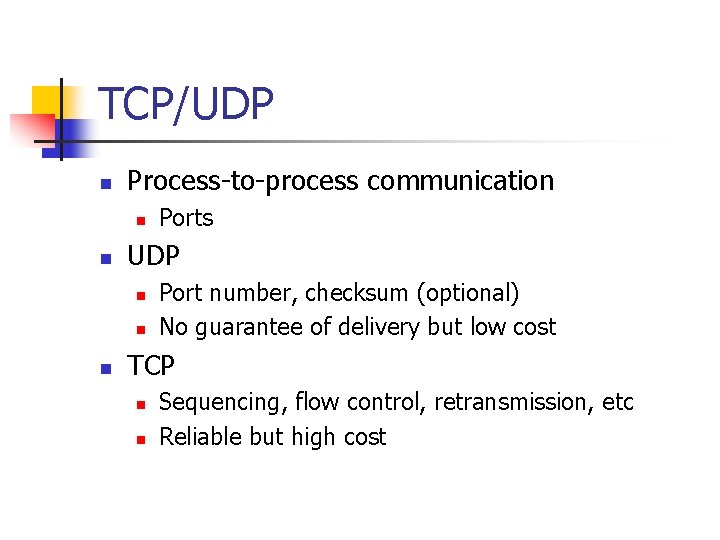 TCP/UDP

- Process-to-process communication
  - Ports
- UDP
  - Port number, checksum (optional)
  - No guarantee of delivery but low cost
- TCP
  - Sequencing, flow control, retransmission, etc
  - Reliable but high cost